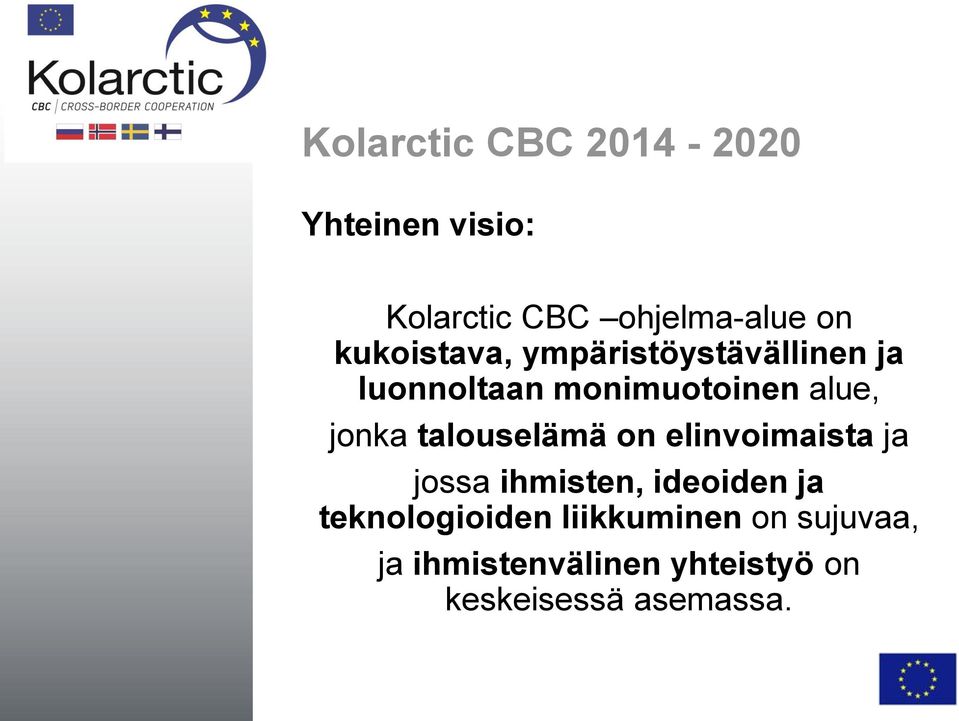 Kolarctic
CBC | CROSS-BORDER COOPERATION

Kolarctic CBC 2014 - 2020

Yhteinen visio:

Kolarctic CBC –ohjelma-alue on kukoistava, ympäristöystävällinen ja luonnoltaan monimuotoinen alue,

jonka talouselämä on elinvoimaista ja

jossa ihmisten, ideoiden ja teknologioiden liikkuminen on sujuvaa,

ja ihmistenvälinen yhteistyö on keskeisessä asemassa.